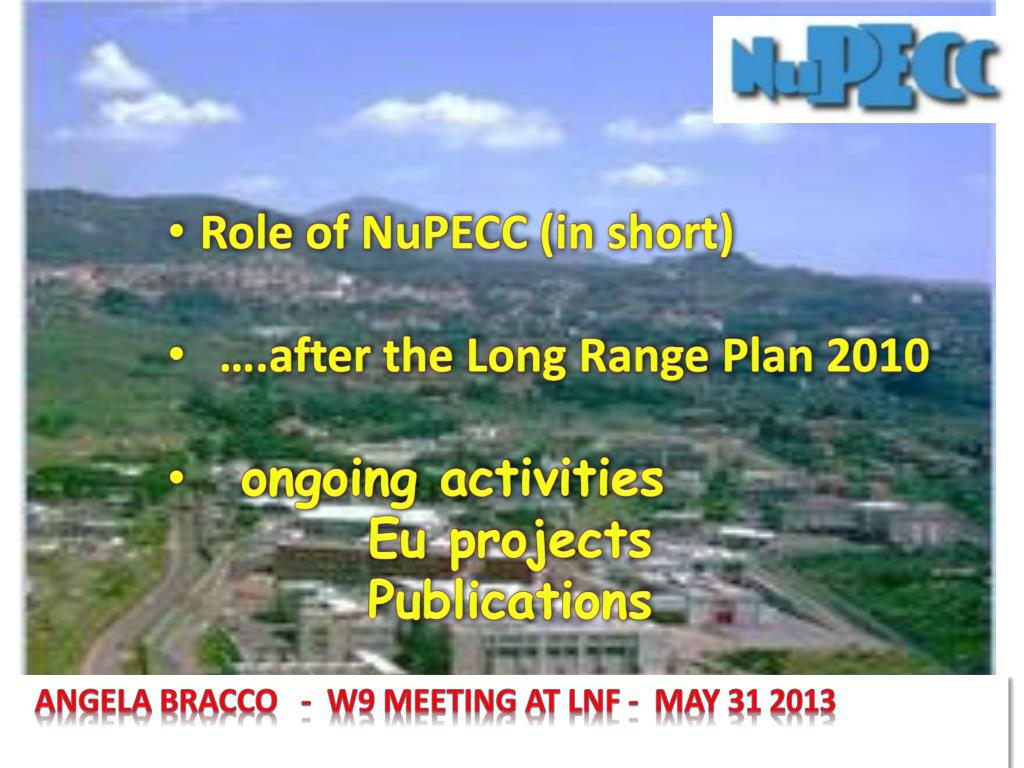 NuPECC

• Role of NuPECC (in short)

• ….after the Long Range Plan 2010

• ongoing activities
Eu projects
Publications

ANGELA BRACCO - W9 MEETING AT LNF - MAY 31 2013